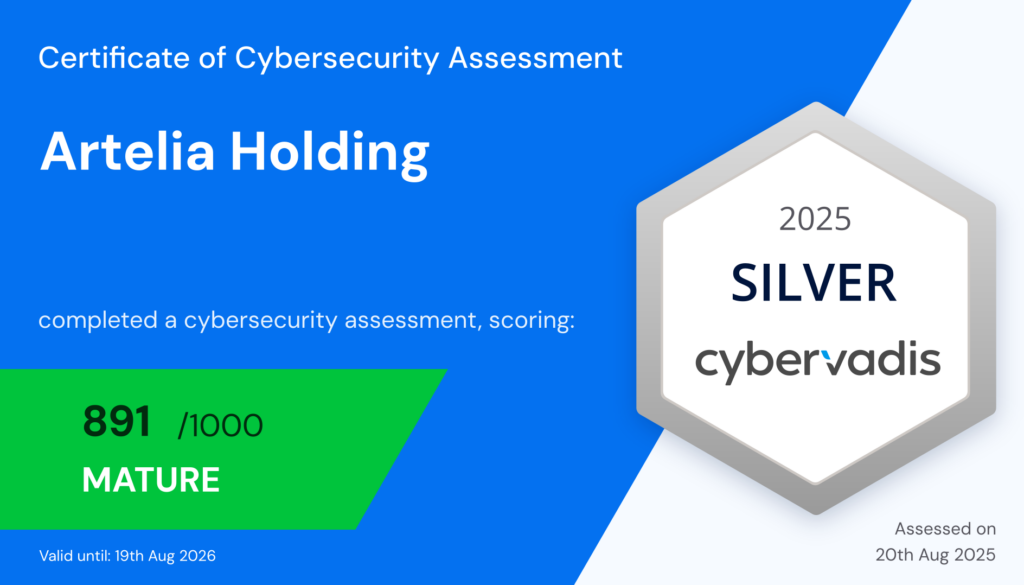 Certificate of Cybersecurity Assessment

Artelia Holding

completed a cybersecurity assessment, scoring:

891 /1000

MATURE

Valid until: 19th Aug 2026

2025

SILVER

cybervadis

Assessed on 20th Aug 2025